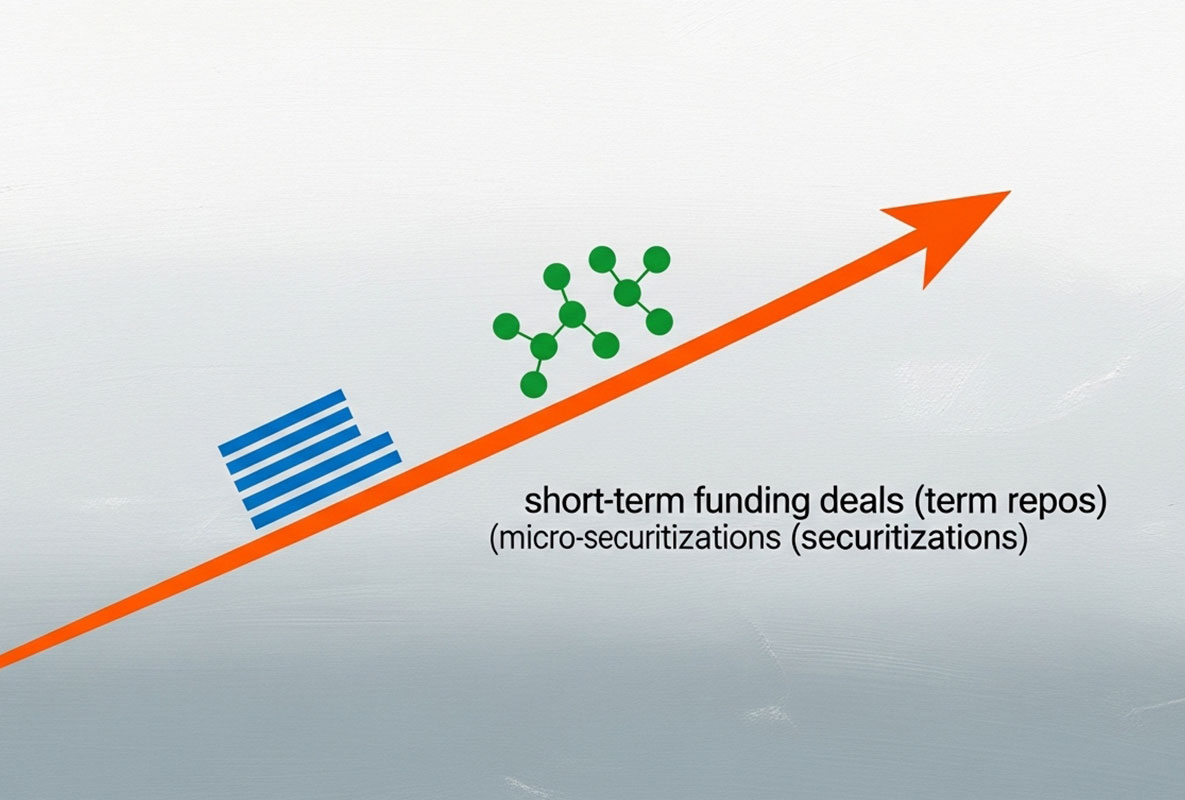 short-term funding deals (term repos)
(micro-securitizations (securitizations)